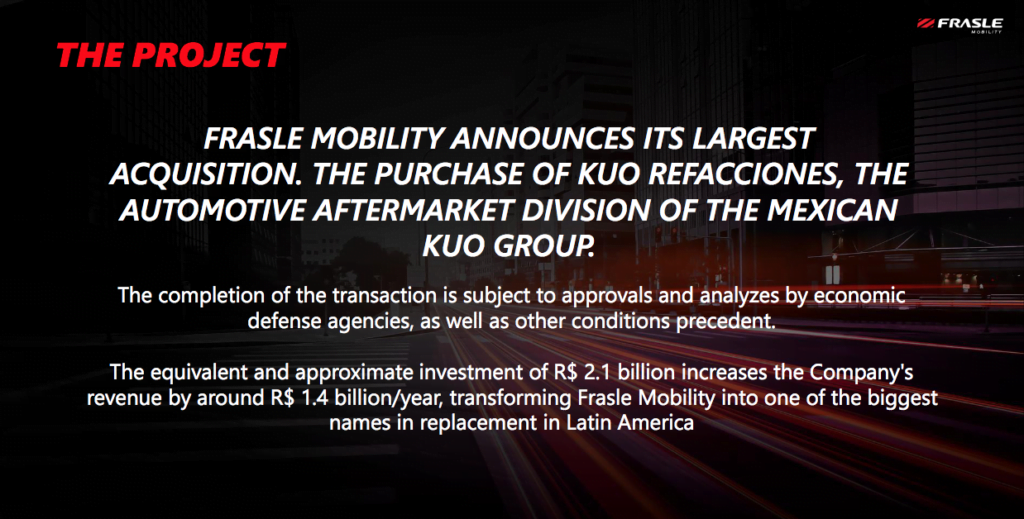 THE PROJECT

FRASLE MOBILITY

FRASLE MOBILITY ANNOUNCES ITS LARGEST ACQUISITION. THE PURCHASE OF KUO REFACCIONES, THE AUTOMOTIVE AFTERMARKET DIVISION OF THE MEXICAN KUO GROUP.

The completion of the transaction is subject to approvals and analyzes by economic defense agencies, as well as other conditions precedent.

The equivalent and approximate investment of R$ 2.1 billion increases the Company's revenue by around R$ 1.4 billion/year, transforming Frasle Mobility into one of the biggest names in replacement in Latin America